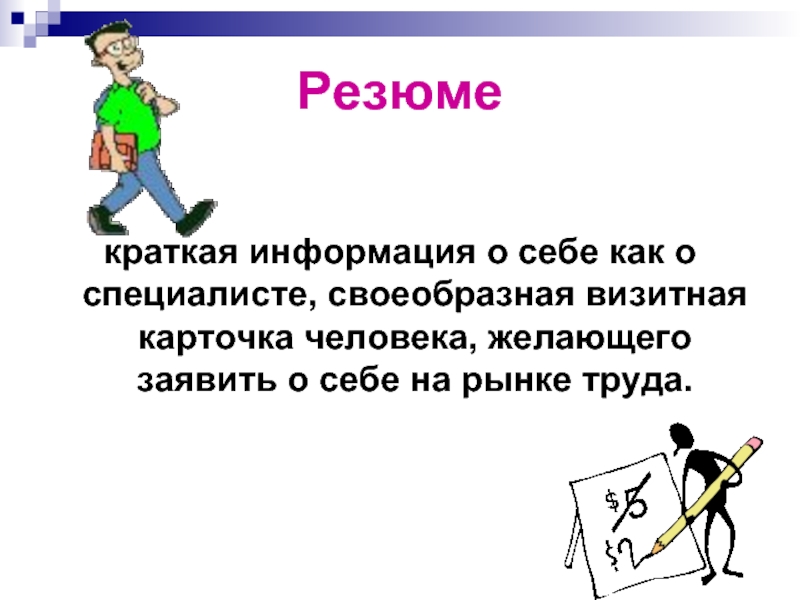 Резюме

краткая информация о себе как о специалисте, своеобразная визитная карточка человека, желающего заявить о себе на рынке труда.

$5
$?